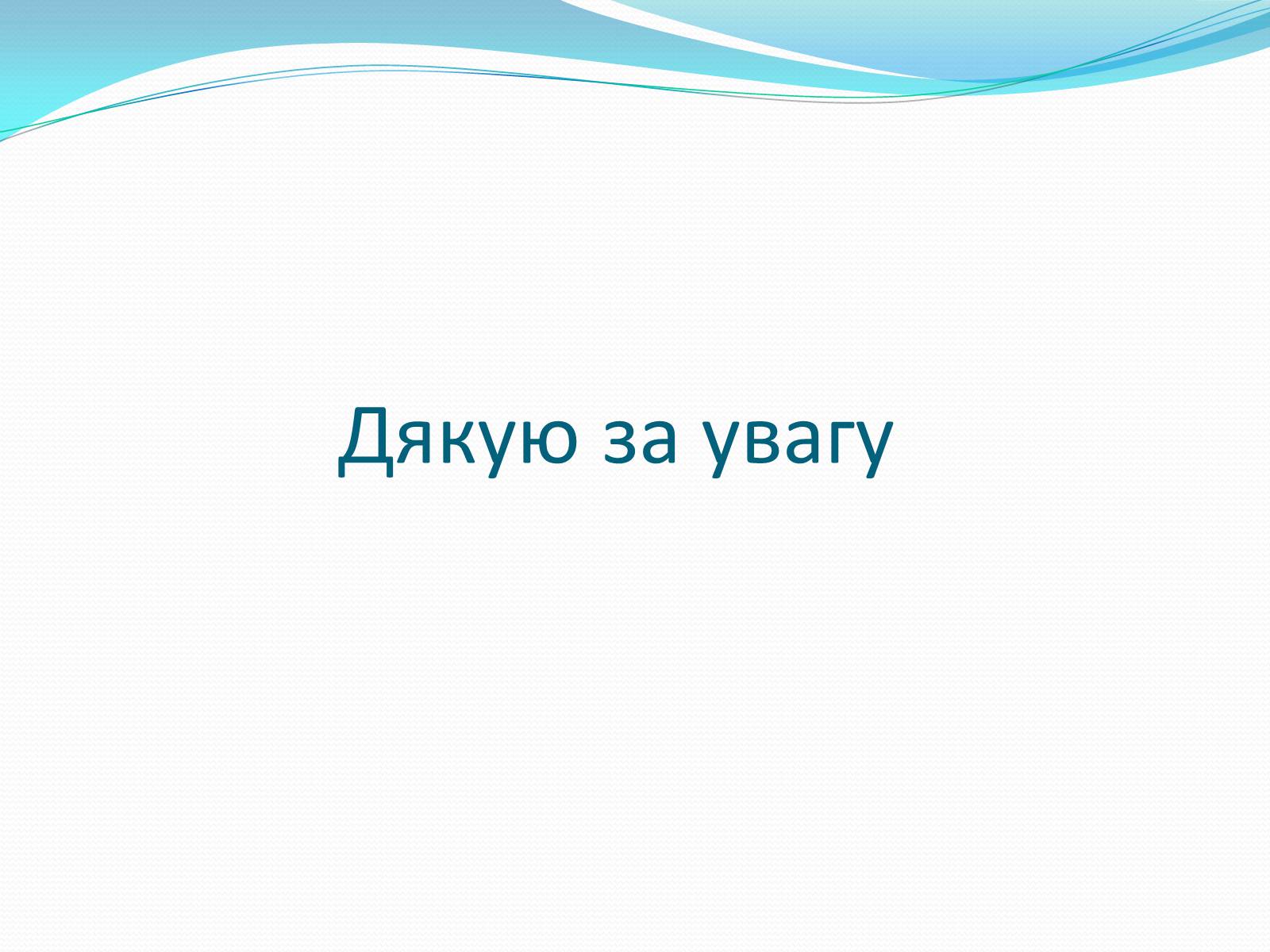 Дякую за увагу